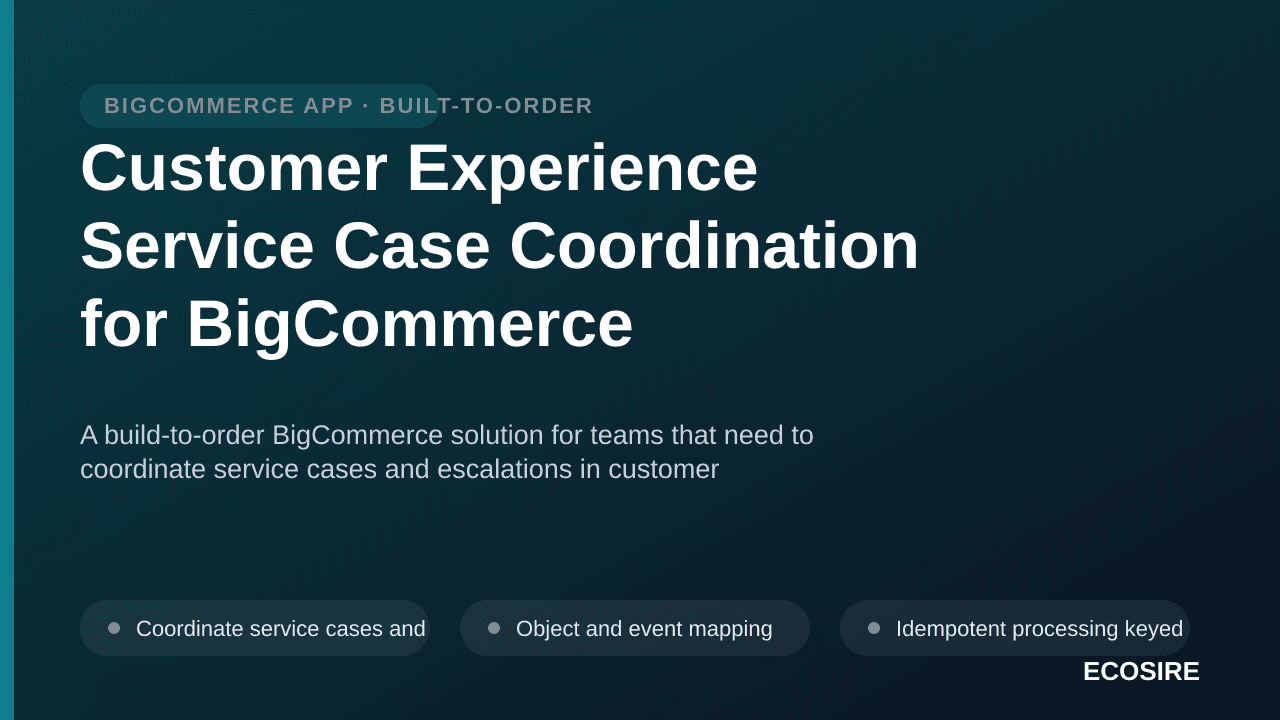 BIGCOMMERCE APP · BUILT-TO-ORDER

Customer Experience Service Case Coordination for BigCommerce

A build-to-order BigCommerce solution for teams that need to coordinate service cases and escalations in customer

Coordinate service cases and

Object and event mapping

Idempotent processing keyed

ECOSIRE